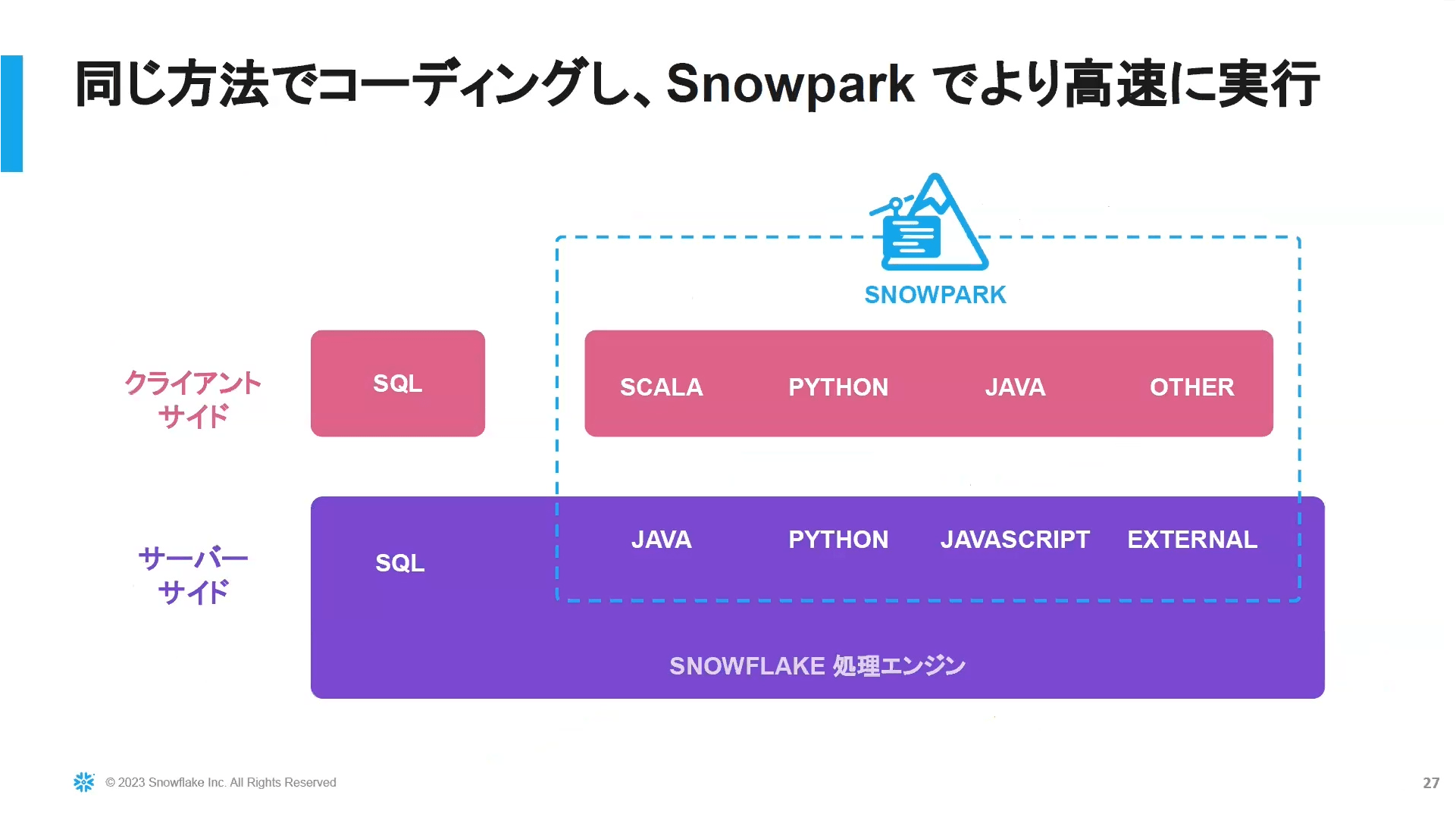 同じ方法でコーディングし、Snowpark でより高速に実行

SNOWPARK

クライアントサイド

SQL

SCALA PYTHON JAVA OTHER

サーバーサイド

SQL

JAVA PYTHON JAVASCRIPT EXTERNAL

SNOWFLAKE 処理エンジン

© 2023 Snowflake Inc. All Rights Reserved

27